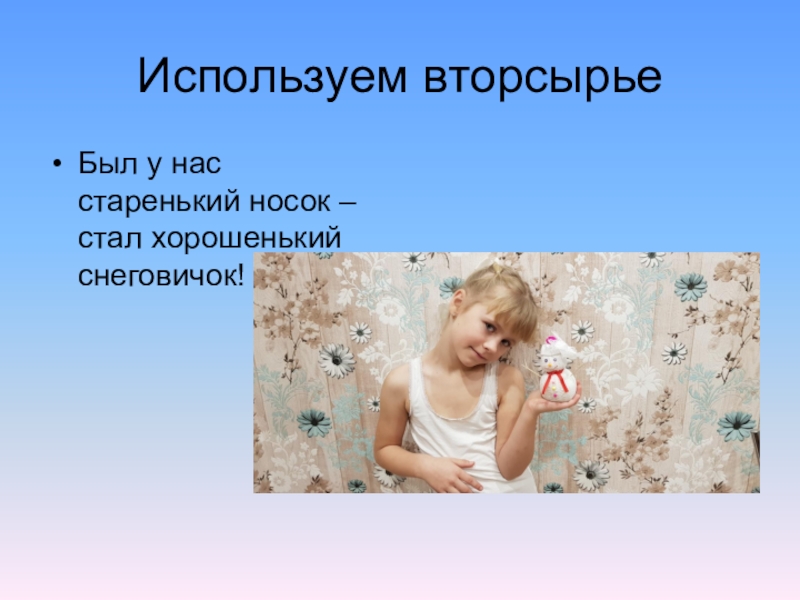 Используем вторсырье

• Был у нас старенький носок – стал хорошенький снеговичок!